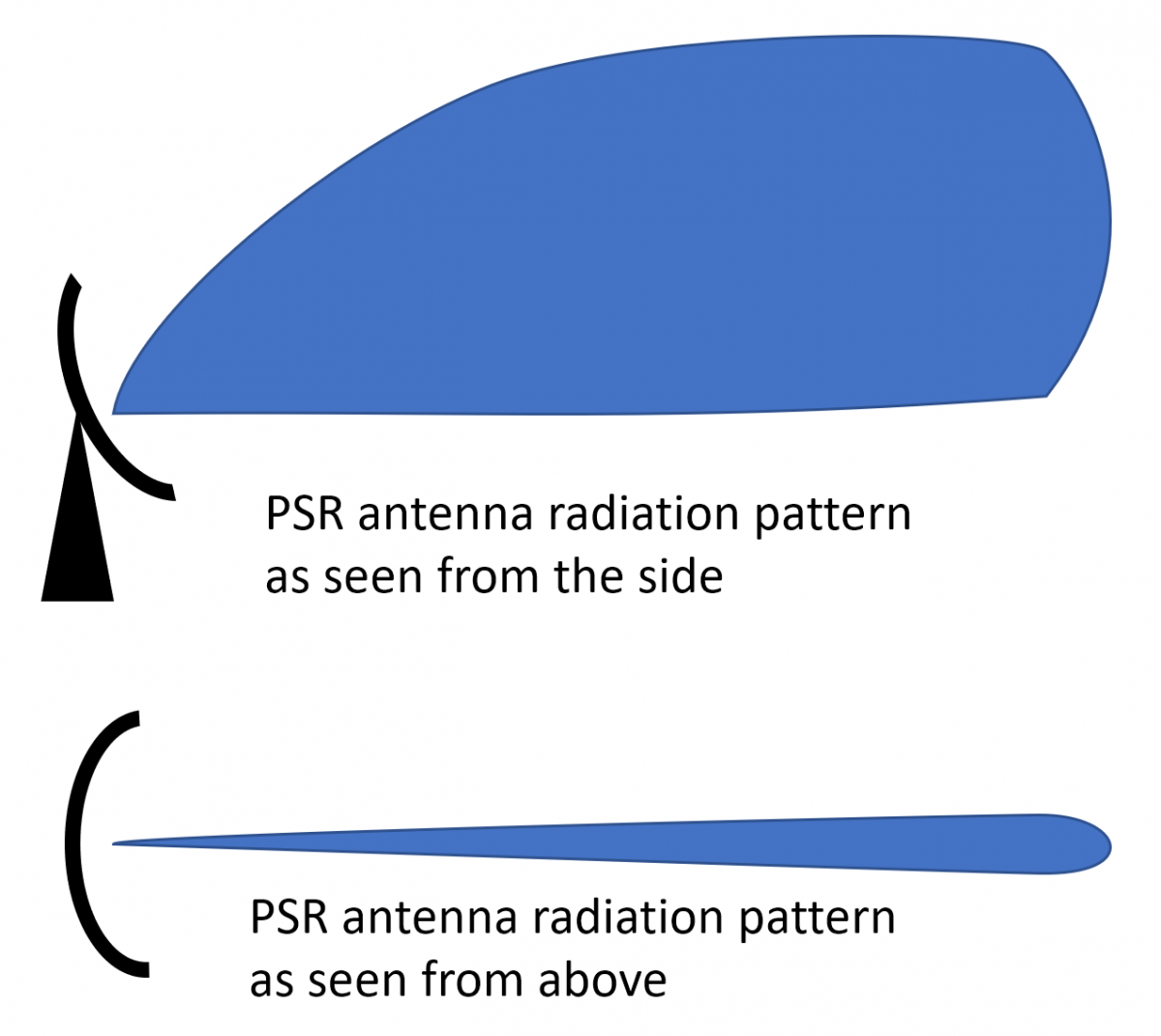 PSR antenna radiation pattern as seen from the side

PSR antenna radiation pattern as seen from above